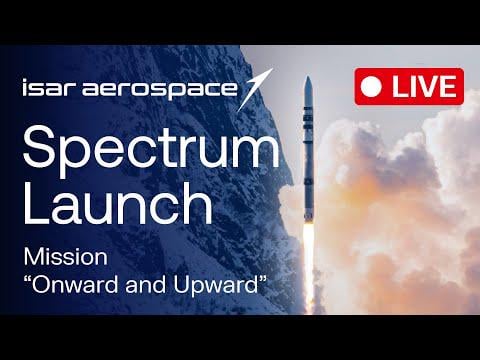 isar aerospace

LIVE

Spectrum Launch

Mission
“Onward and Upward”